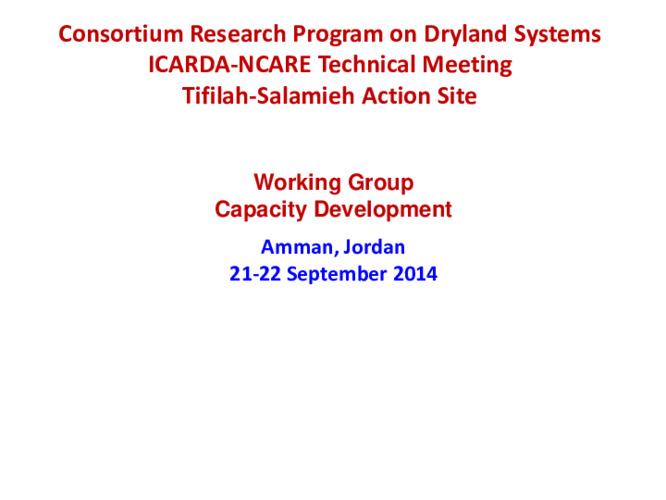 Consortium Research Program on Dryland Systems
ICARDA-NCARE Technical Meeting
Tifilah-Salamieh Action Site

Working Group
Capacity Development

Amman, Jordan
21-22 September 2014